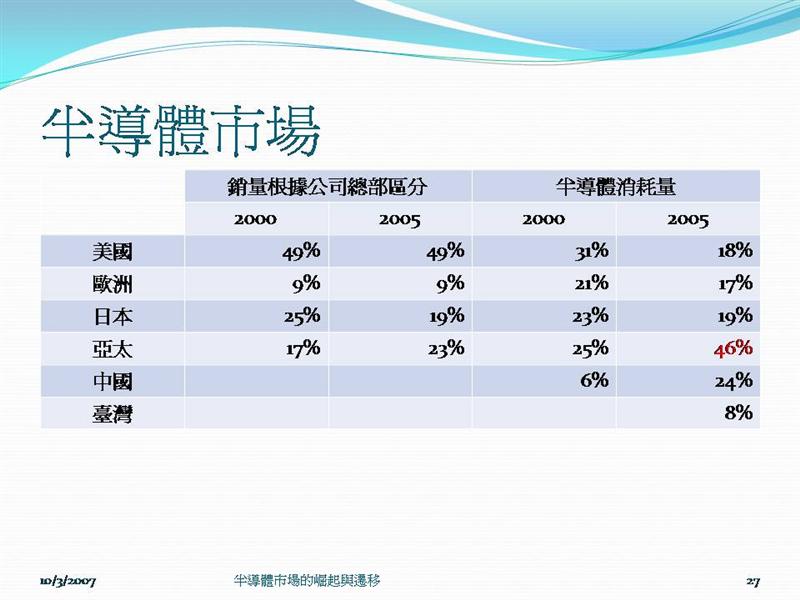 半導體市場

| | 銷量根據公司總部區分 | | 半導體消耗量 | |
|---|---|---|---|---|
| | 2000 | 2005 | 2000 | 2005 |
| 美國 | 49% | 49% | 31% | 18% |
| 歐洲 | 9% | 9% | 21% | 17% |
| 日本 | 25% | 19% | 23% | 19% |
| 亞太 | 17% | 23% | 25% | 46% |
| 中國 | | | 6% | 24% |
| 臺灣 | | | | 8% |

10/3/2007 半導體市場的崛起與遷移 27